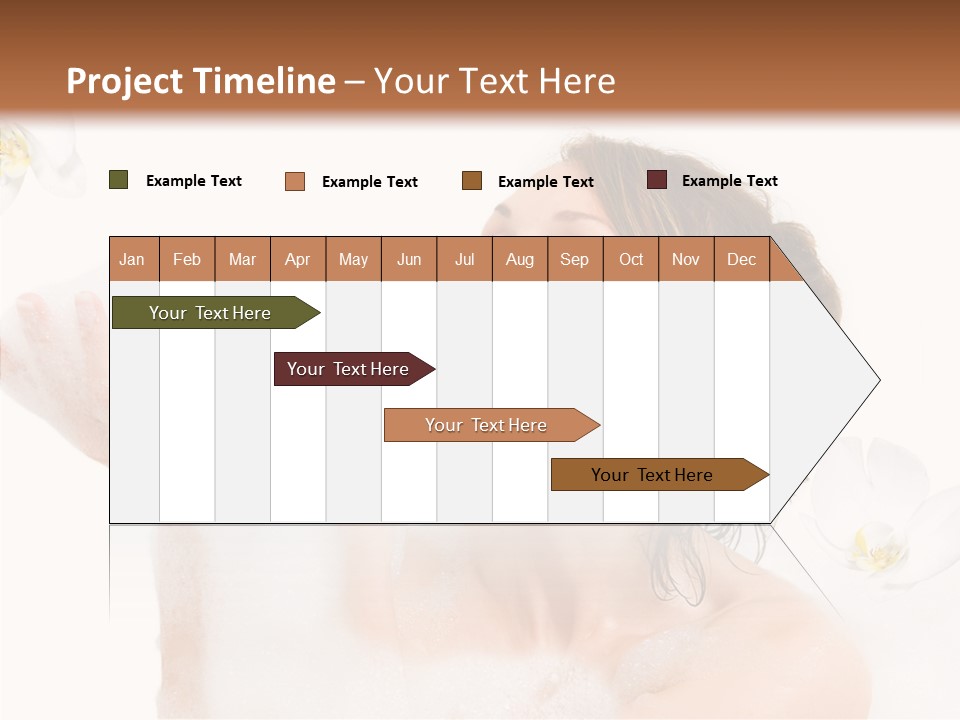 Project Timeline – Your Text Here

Example Text
Example Text
Example Text
Example Text

| Jan | Feb | Mar | Apr | May | Jun | Jul | Aug | Sep | Oct | Nov | Dec |
|---|---|---|---|---|---|---|---|---|---|---|---|

Your Text Here
Your Text Here
Your Text Here
Your Text Here